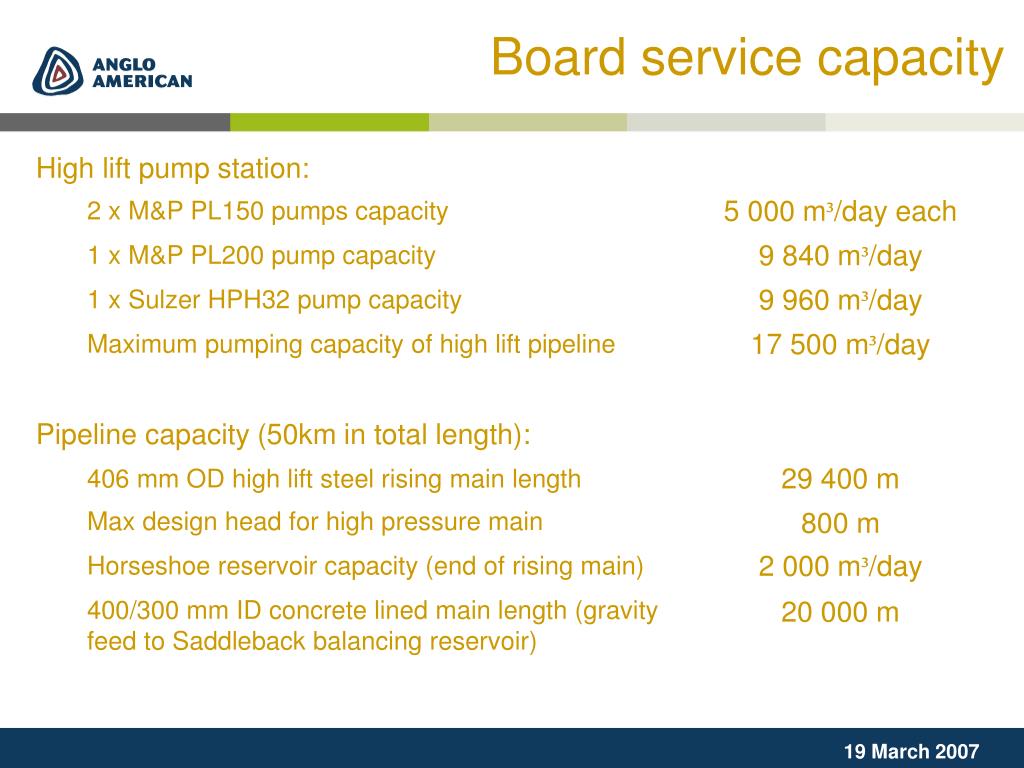 ANGLO AMERICAN

Board service capacity

High lift pump station:

| | |
|---|---|
| 2 x M&P PL150 pumps capacity | 5 000 $m^3$/day each |
| 1 x M&P PL200 pump capacity | 9 840 $m^3$/day |
| 1 x Sulzer HPH32 pump capacity | 9 960 $m^3$/day |
| Maximum pumping capacity of high lift pipeline | 17 500 $m^3$/day |

Pipeline capacity (50km in total length):

| | |
|---|---|
| 406 mm OD high lift steel rising main length | 29 400 m |
| Max design head for high pressure main | 800 m |
| Horseshoe reservoir capacity (end of rising main) | 2 000 $m^3$/day |
| 400/300 mm ID concrete lined main length (gravity feed to Saddleback balancing reservoir) | 20 000 m |

19 March 2007